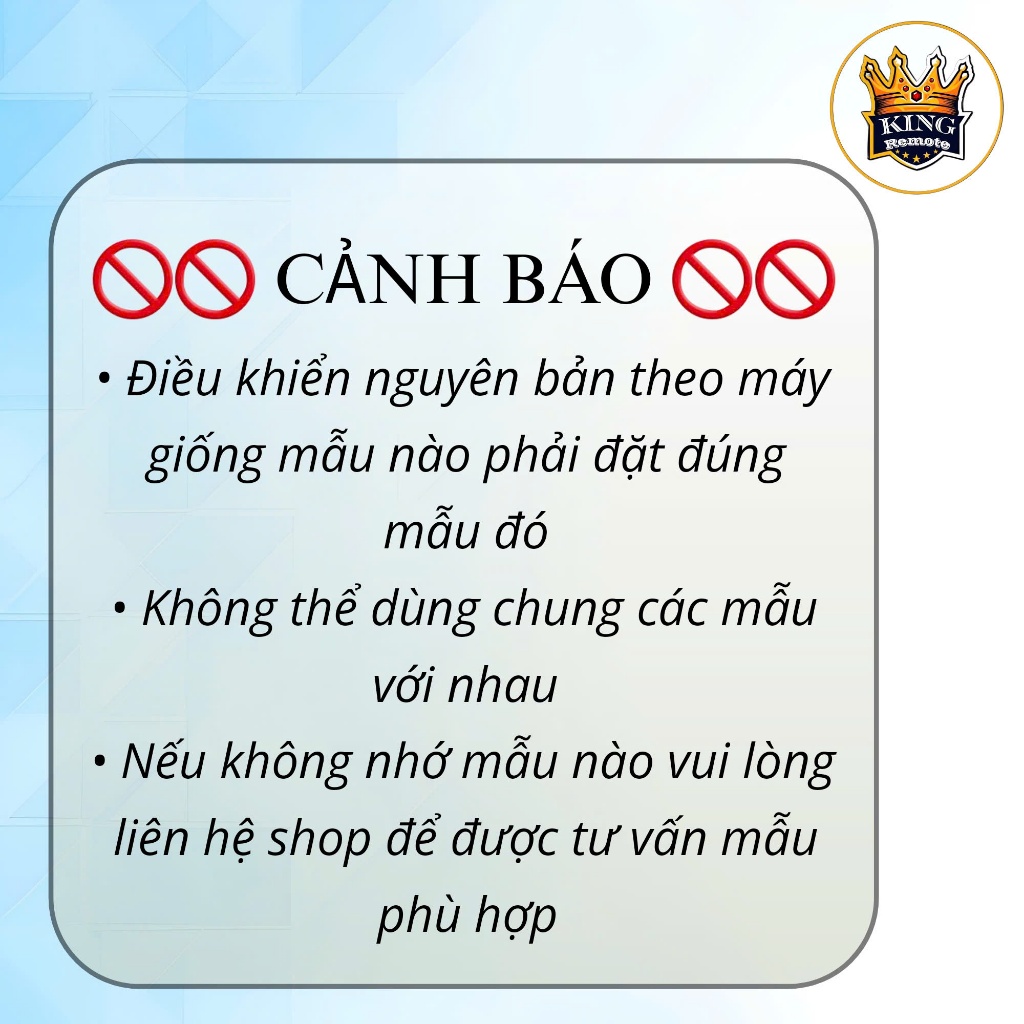 KING
Remote

CẢNH BÁO

• Điều khiển nguyên bản theo máy giống mẫu nào phải đặt đúng mẫu đó
• Không thể dùng chung các mẫu với nhau
• Nếu không nhớ mẫu nào vui lòng liên hệ shop để được tư vấn mẫu phù hợp